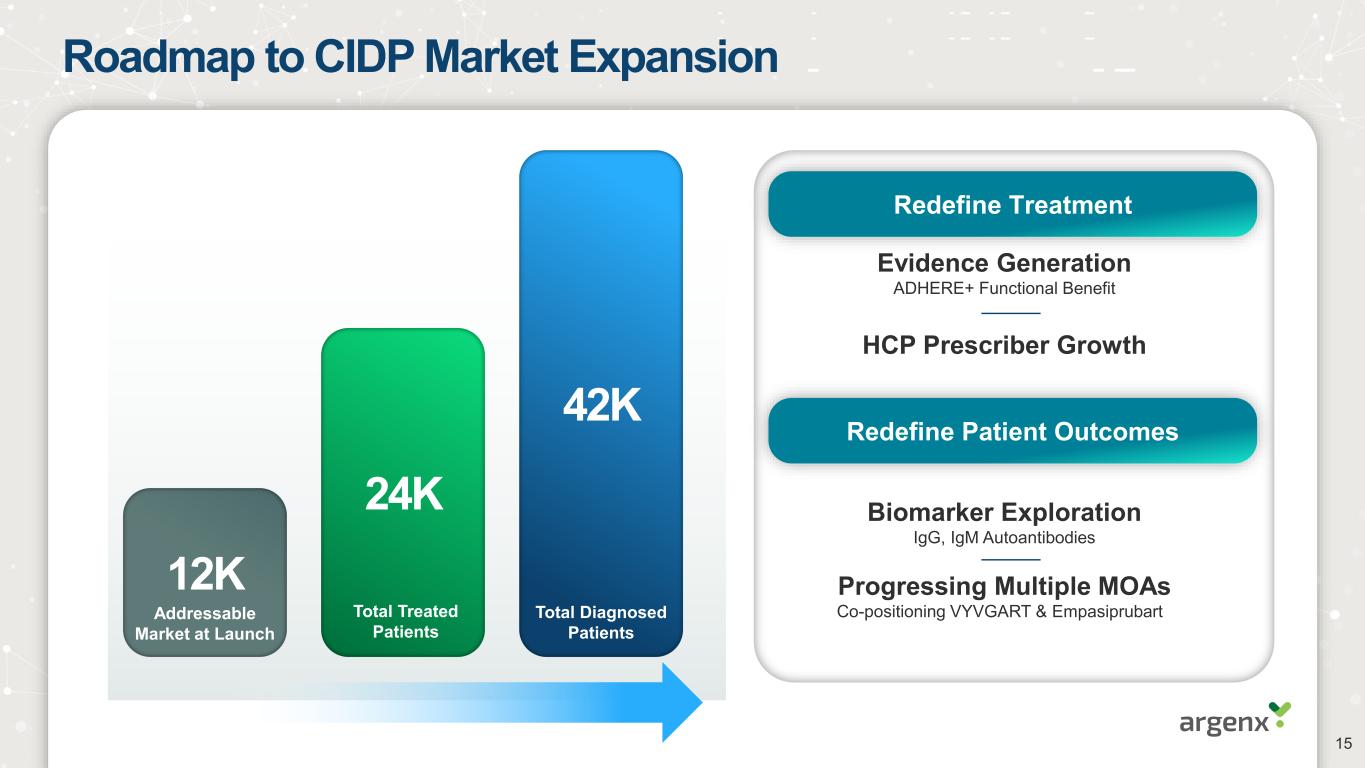 Roadmap to CIDP Market Expansion

12K
Addressable Market at Launch

24K
Total Treated Patients

42K
Total Diagnosed Patients

Redefine Treatment

Evidence Generation
ADHERE+ Functional Benefit

HCP Prescriber Growth

Redefine Patient Outcomes

Biomarker Exploration
IgG, IgM Autoantibodies

Progressing Multiple MOAs
Co-positioning VYVGART & Empasiprubart

argenx

15